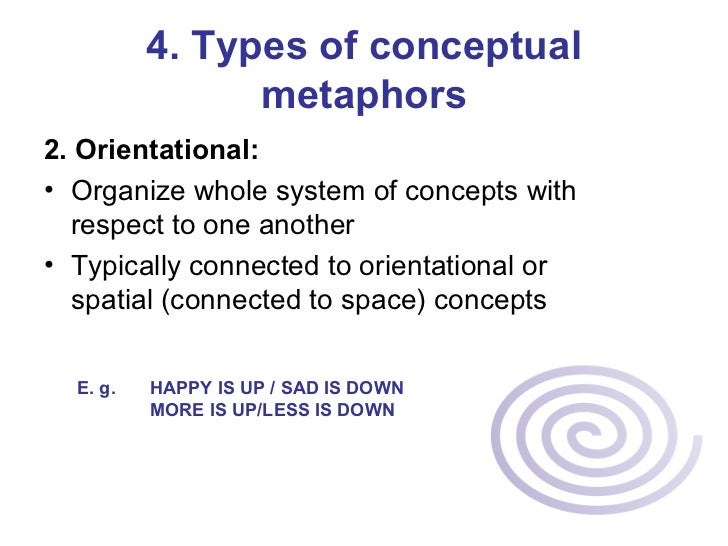 4. Types of conceptual metaphors

2. Orientational:

• Organize whole system of concepts with respect to one another

• Typically connected to orientational or spatial (connected to space) concepts

E. g. HAPPY IS UP / SAD IS DOWN
MORE IS UP/LESS IS DOWN